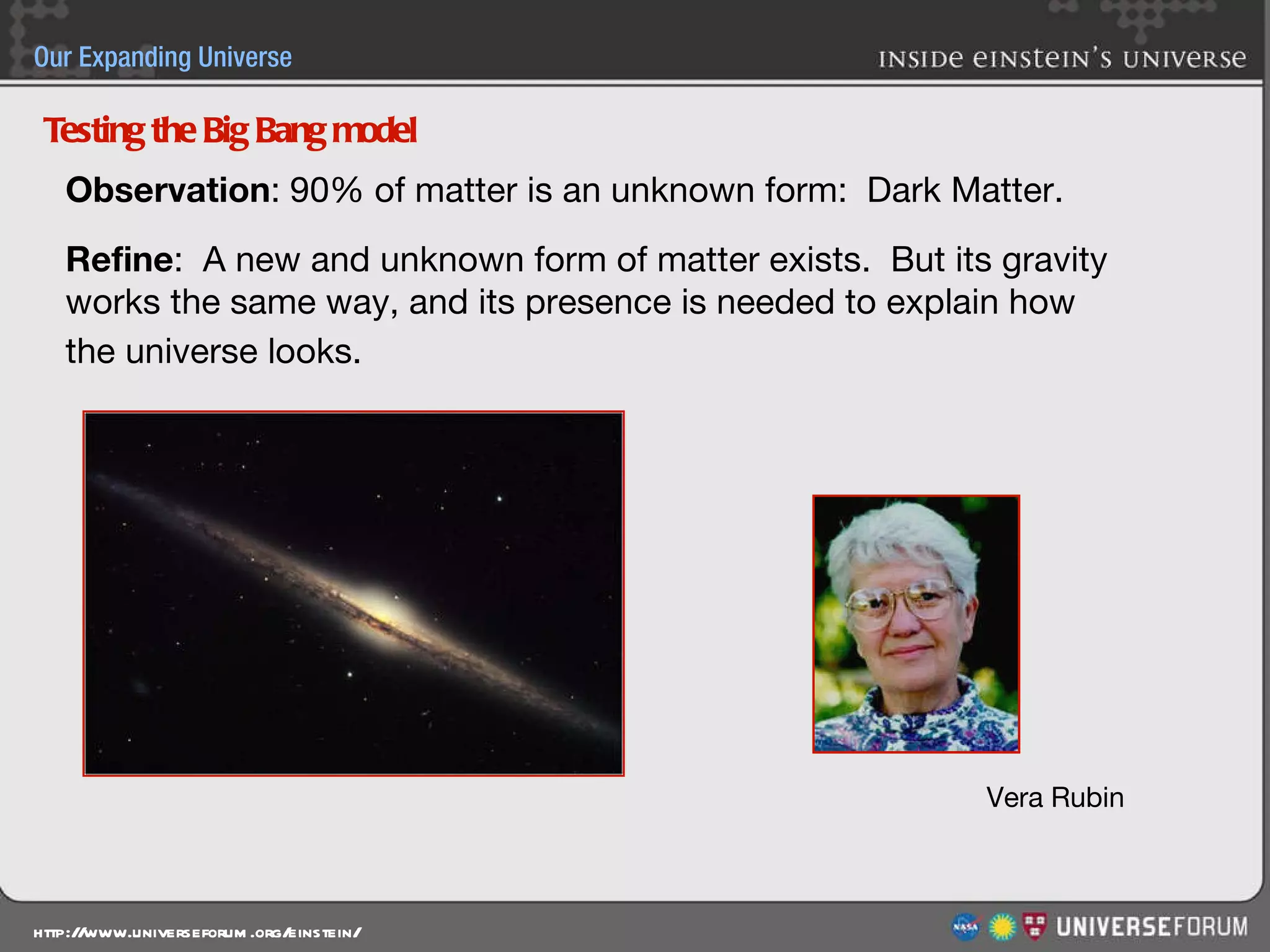 Our Expanding Universe

INSIDE EINSTEIN'S UNIVERSE

Testing the Big Bang model

Observation: 90% of matter is an unknown form: Dark Matter.

Refine: A new and unknown form of matter exists. But its gravity works the same way, and its presence is needed to explain how the universe looks.

Vera Rubin

HTTP://WWW.UNIVERSEFORUM.ORG/EINSTEIN/

NASA

UNIVERSEFORUM